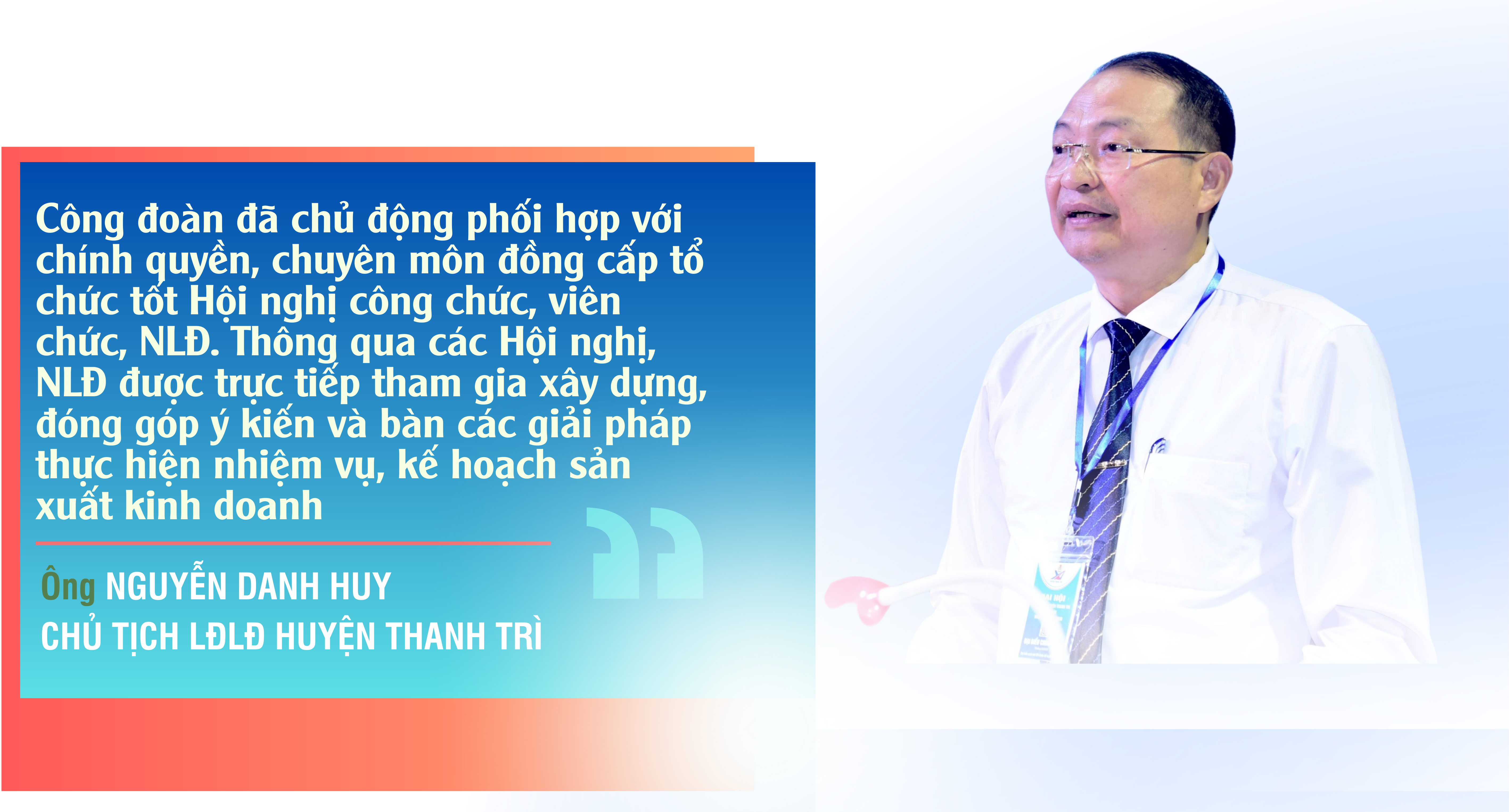 Công đoàn đã chủ động phối hợp với chính quyền, chuyên môn đồng cấp tổ chức tốt Hội nghị công chức, viên chức, NLĐ. Thông qua các Hội nghị, NLĐ được trực tiếp tham gia xây dựng, đóng góp ý kiến và bàn các giải pháp thực hiện nhiệm vụ, kế hoạch sản xuất kinh doanh

Ông NGUYỄN DANH HUY
CHỦ TỊCH LĐLĐ HUYỆN THANH TRÌ